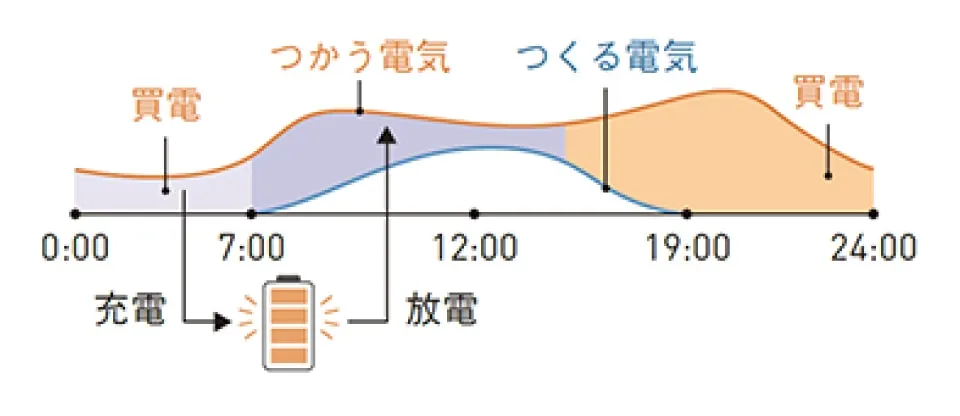 つかう電気
つくる電気
買電
買電
0:00
7:00
12:00
19:00
24:00
充電
放電